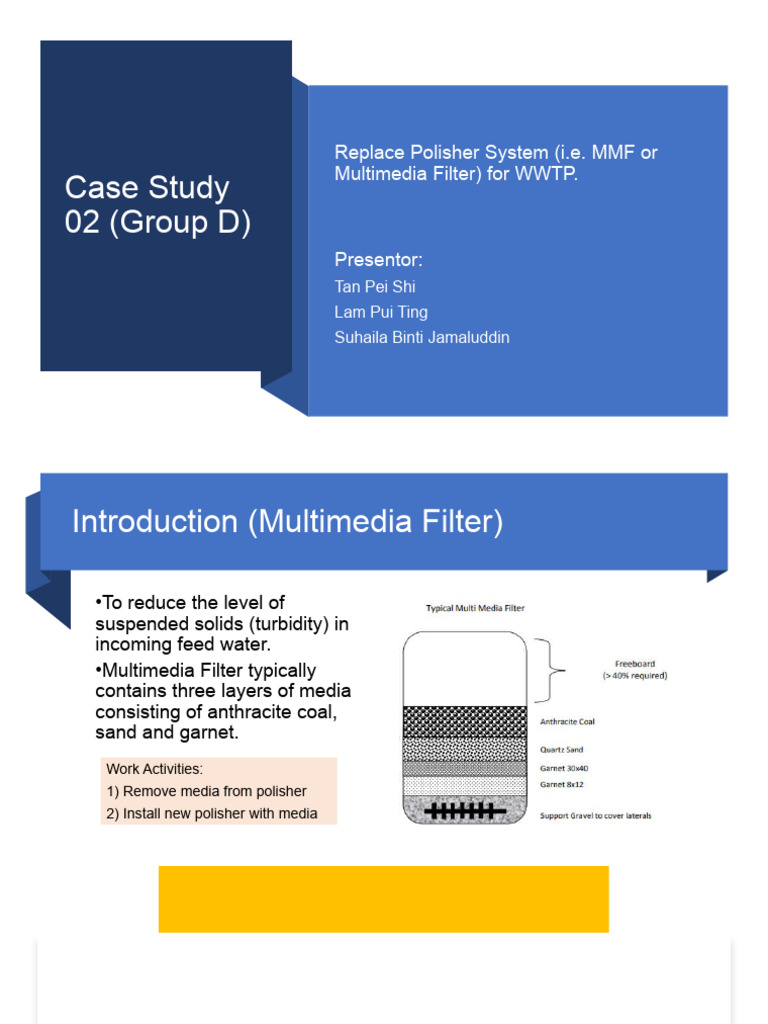 Case Study 02 (Group D)

Replace Polisher System (i.e. MMF or Multimedia Filter) for WWTP.

Presentor:
Tan Pei Shi
Lam Pui Ting
Suhaila Binti Jamaluddin

Introduction (Multimedia Filter)

•To reduce the level of suspended solids (turbidity) in incoming feed water.

•Multimedia Filter typically contains three layers of media consisting of anthracite coal, sand and garnet.

Work Activities:
1) Remove media from polisher
2) Install new polisher with media

Typical Multi Media Filter

Freeboard
(> 40% required)

Anthracite Coal

Quartz Sand

Garnet 30x40

Garnet 8x12

Support Gravel to cover laterals